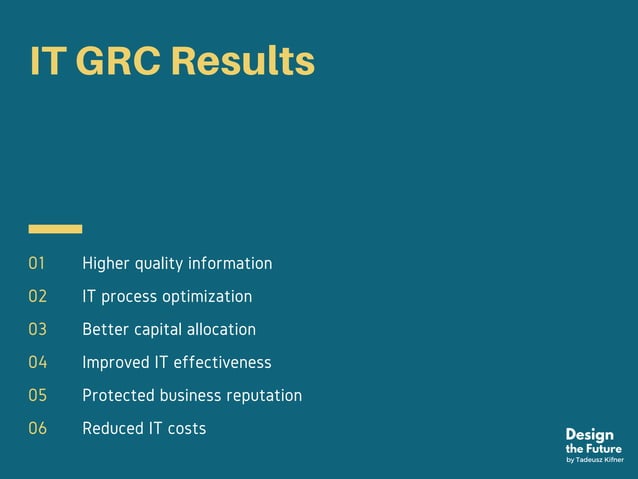 IT GRC Results

01 Higher quality information
02 IT process optimization
03 Better capital allocation
04 Improved IT effectiveness
05 Protected business reputation
06 Reduced IT costs

Design
the Future
by Tadeusz Kifner